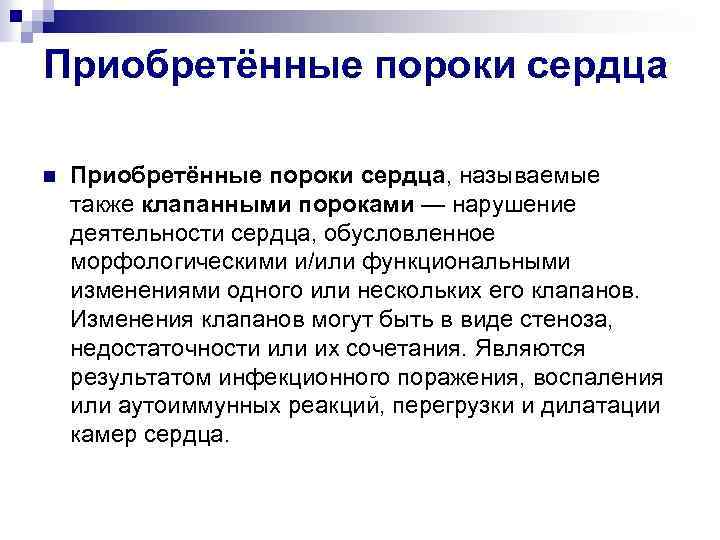 Приобретённые пороки сердца

Приобретённые пороки сердца, называемые также клапанными пороками — нарушение деятельности сердца, обусловленное морфологическими и/или функциональными изменениями одного или нескольких его клапанов. Изменения клапанов могут быть в виде стеноза, недостаточности или их сочетания. Являются результатом инфекционного поражения, воспаления или аутоиммунных реакций, перегрузки и дилатации камер сердца.